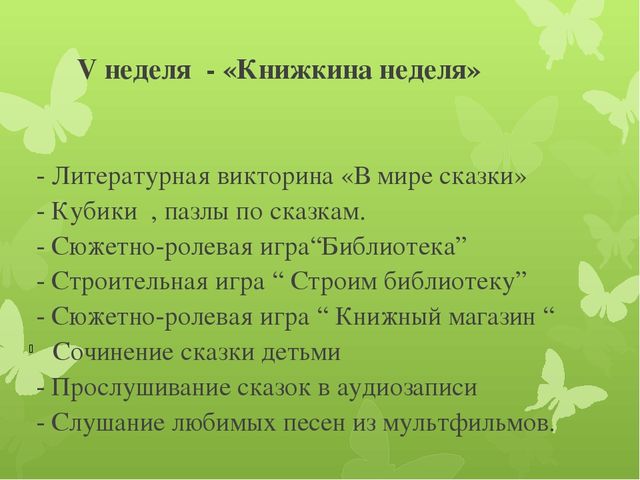 V неделя - «Книжкина неделя»

- Литературная викторина «В мире сказки»
- Кубики , пазлы по сказкам.
- Сюжетно-ролевая игра“Библиотека”
- Строительная игра “ Строим библиотеку”
- Сюжетно-ролевая игра “ Книжный магазин “
Сочинение сказки детьми
- Прослушивание сказок в аудиозаписи
- Слушание любимых песен из мультфильмов.